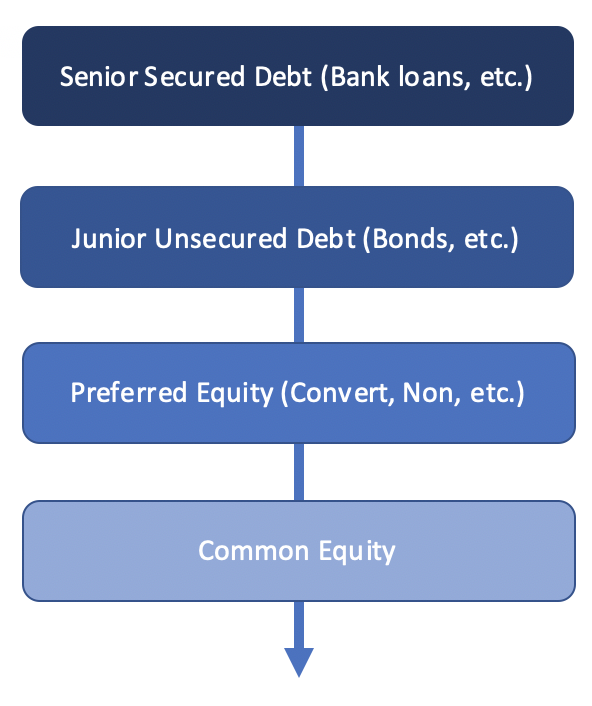 Senior Secured Debt (Bank loans, etc.)

Junior Unsecured Debt (Bonds, etc.)

Preferred Equity (Convert, Non, etc.)

Common Equity